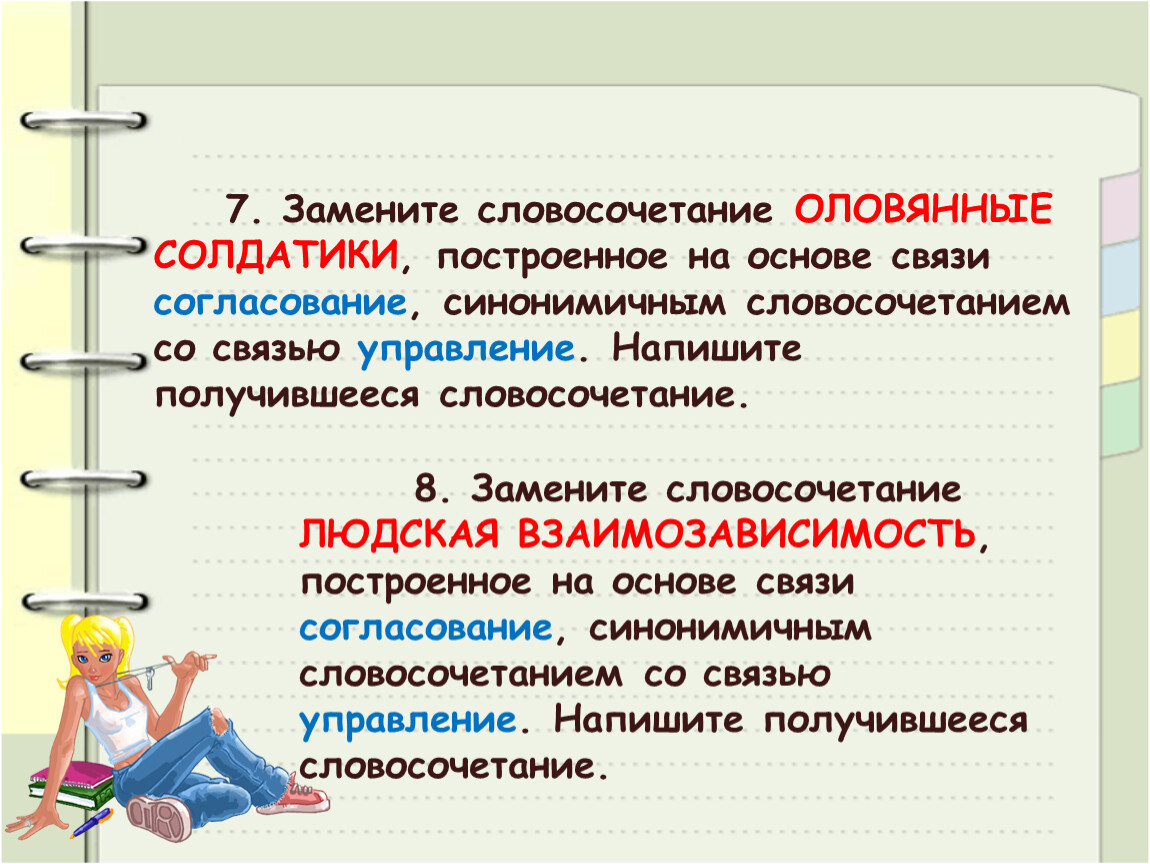 7. Замените словосочетание ОЛОВЯННЫЕ СОЛДАТИКИ, построенное на основе связи согласование, синонимичным словосочетанием со связью управление. Напишите получившееся словосочетание.

8. Замените словосочетание ЛЮДСКАЯ ВЗАИМОЗАВИСИМОСТЬ, построенное на основе связи согласование, синонимичным словосочетанием со связью управление. Напишите получившееся словосочетание.